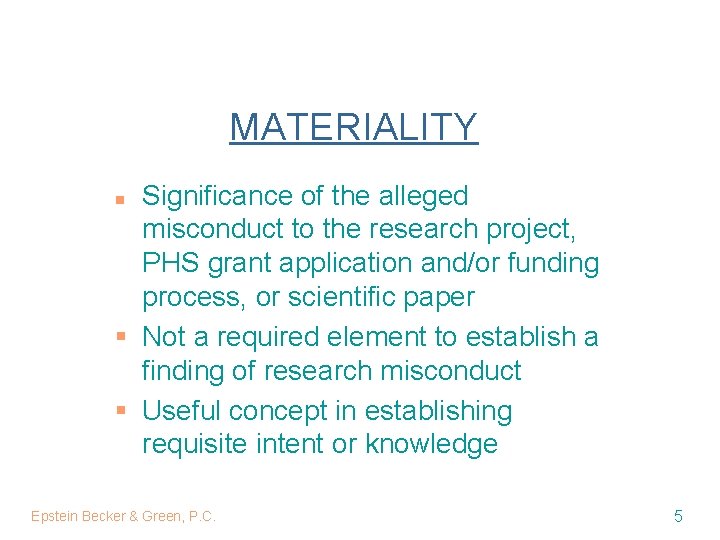 MATERIALITY

• Significance of the alleged misconduct to the research project, PHS grant application and/or funding process, or scientific paper
• Not a required element to establish a finding of research misconduct
• Useful concept in establishing requisite intent or knowledge

Epstein Becker & Green, P.C.

5